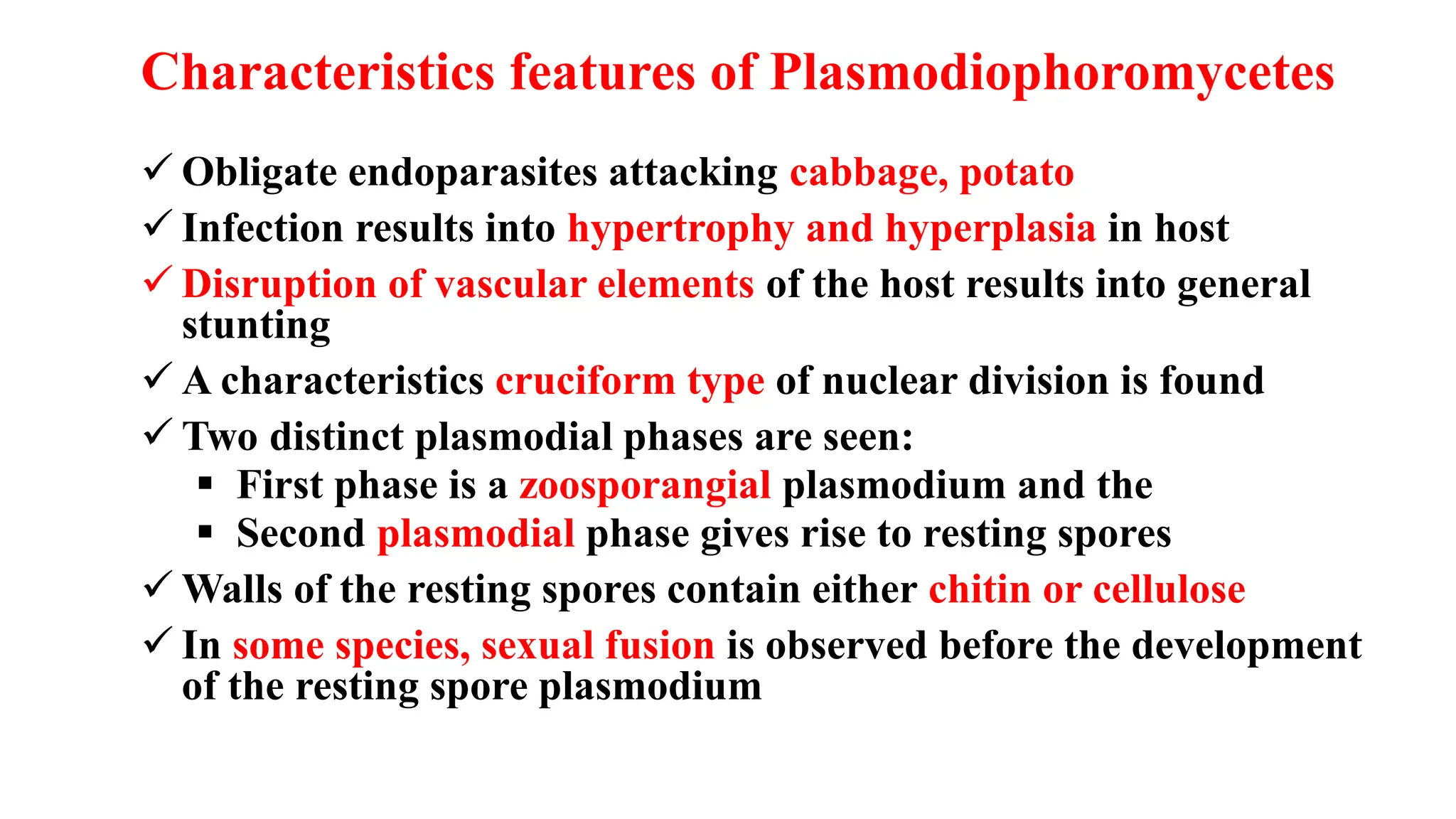 Characteristics features of Plasmodiophoromycetes

✓ Obligate endoparasites attacking cabbage, potato

✓ Infection results into hypertrophy and hyperplasia in host

✓ Disruption of vascular elements of the host results into general stunting

✓ A characteristics cruciform type of nuclear division is found

✓ Two distinct plasmodial phases are seen:

▪ First phase is a zoosporangial plasmodium and the

▪ Second plasmodial phase gives rise to resting spores

✓ Walls of the resting spores contain either chitin or cellulose

✓ In some species, sexual fusion is observed before the development of the resting spore plasmodium